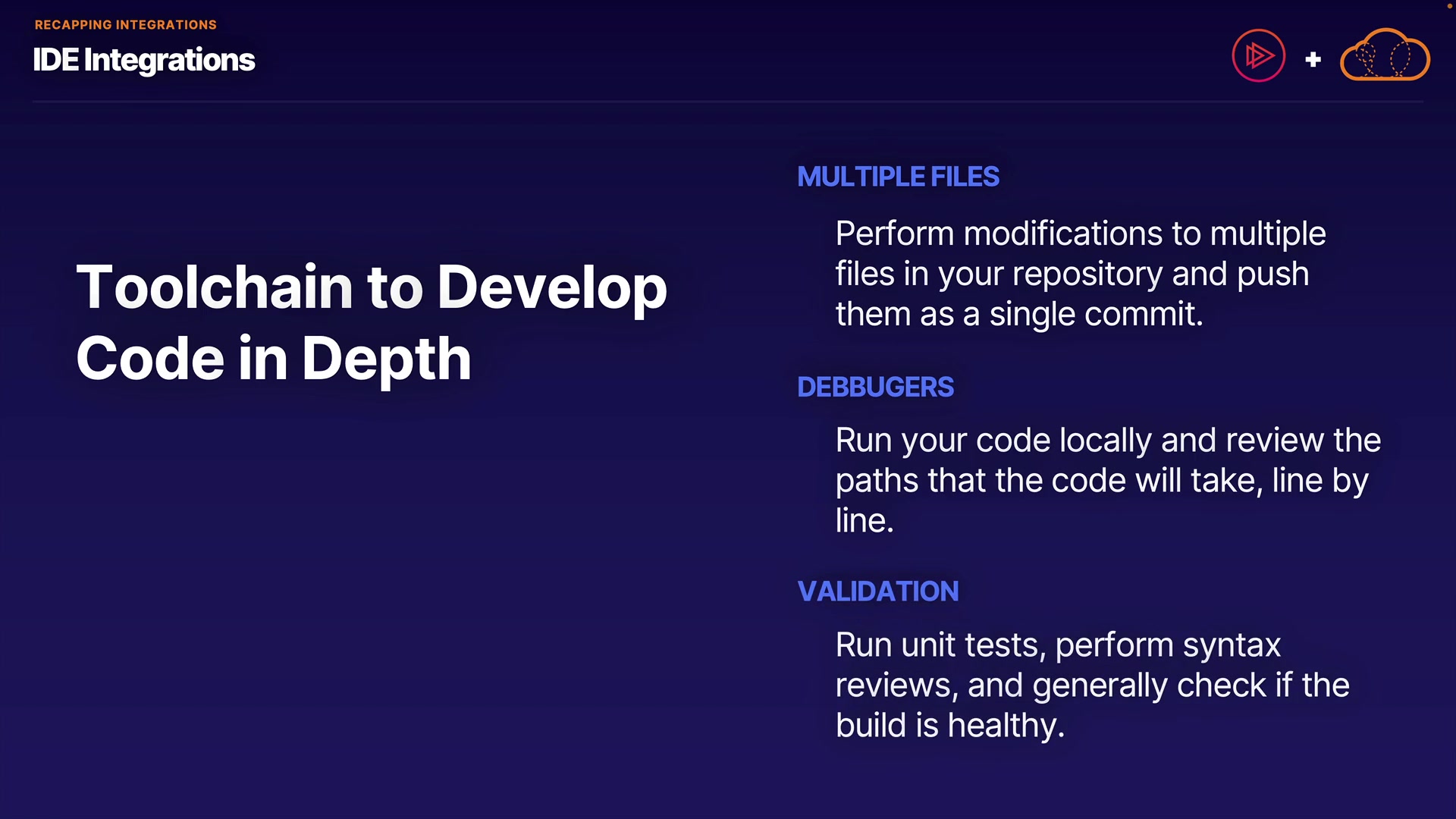 RECAPPING INTEGRATIONS
IDE Integrations

+

Toolchain to Develop Code in Depth

MULTIPLE FILES

Perform modifications to multiple files in your repository and push them as a single commit.

DEBBUGERS

Run your code locally and review the paths that the code will take, line by line.

VALIDATION

Run unit tests, perform syntax reviews, and generally check if the build is healthy.